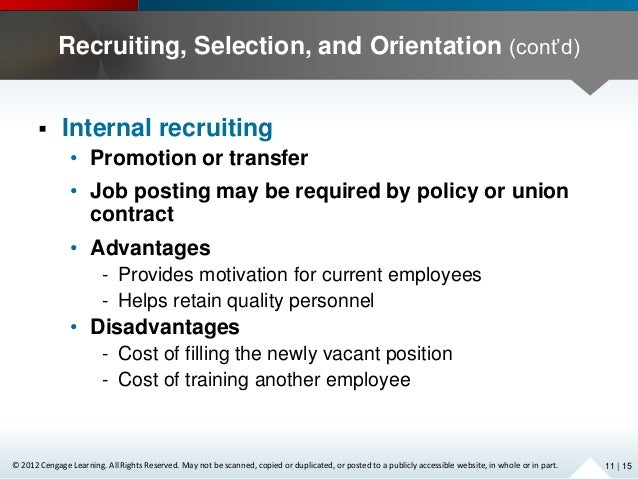 Recruiting, Selection, and Orientation (cont'd)

▪ Internal recruiting
• Promotion or transfer
• Job posting may be required by policy or union contract
• Advantages
- Provides motivation for current employees
- Helps retain quality personnel
• Disadvantages
- Cost of filling the newly vacant position
- Cost of training another employee

© 2012 Cengage Learning. All Rights Reserved. May not be scanned, copied or duplicated, or posted to a publicly accessible website, in whole or in part.

11 | 15